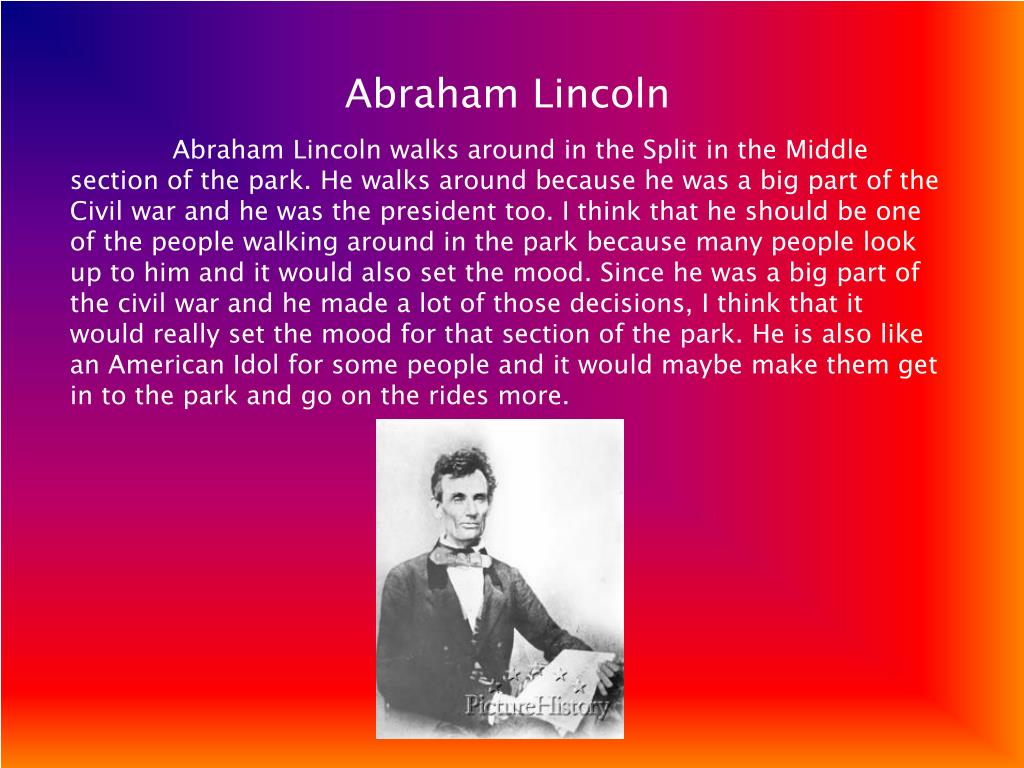 Abraham Lincoln

Abraham Lincoln walks around in the Split in the Middle section of the park. He walks around because he was a big part of the Civil war and he was the president too. I think that he should be one of the people walking around in the park because many people look up to him and it would also set the mood. Since he was a big part of the civil war and he made a lot of those decisions, I think that it would really set the mood for that section of the park. He is also like an American Idol for some people and it would maybe make them get in to the park and go on the rides more.

PictureHistory